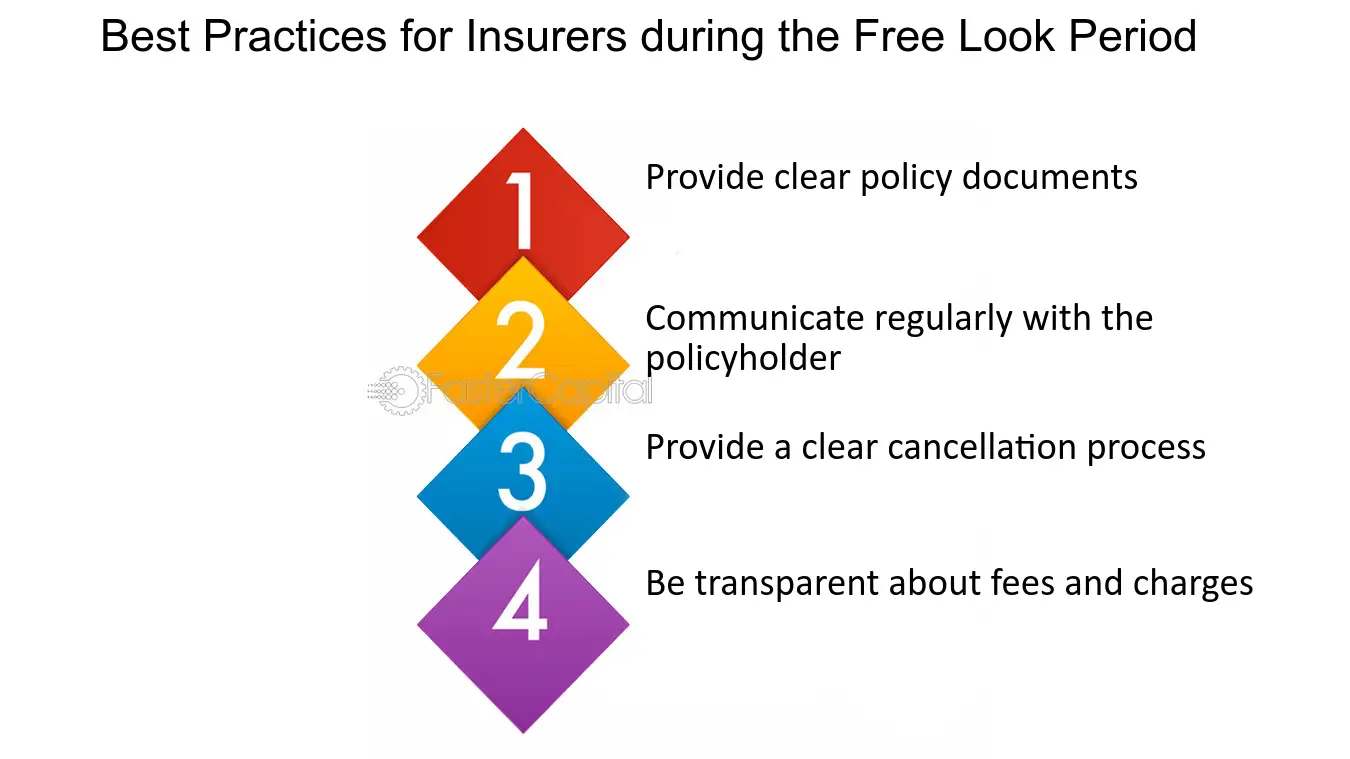 Best Practices for Insurers during the Free Look Period

1
Provide clear policy documents

2
Communicate regularly with the policyholder

3
Provide a clear cancellation process

4
Be transparent about fees and charges

FasterCapital